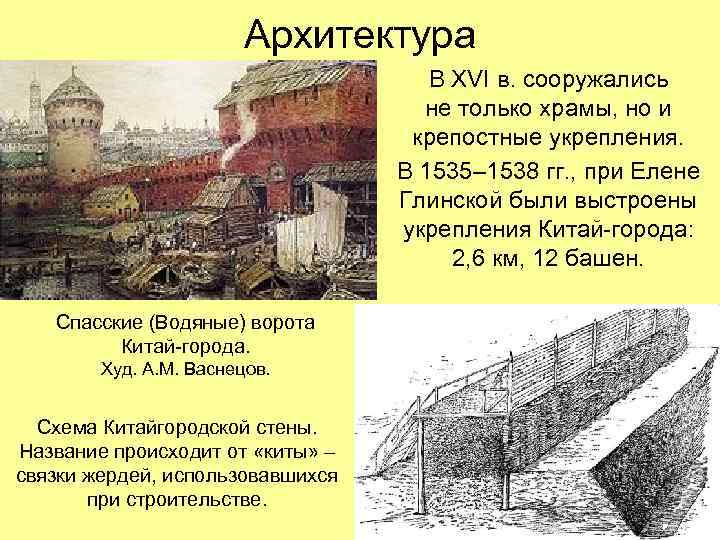 Архитектура

В XVI в. сооружались не только храмы, но и крепостные укрепления.

В 1535–1538 гг., при Елене Глинской были выстроены укрепления Китай-города: 2,6 км, 12 башен.

Спасские (Водяные) ворота Китай-города.
Худ. А.М. Васнецов.

Схема Китайгородской стены. Название происходит от «киты» – связки жердей, использовавшихся при строительстве.